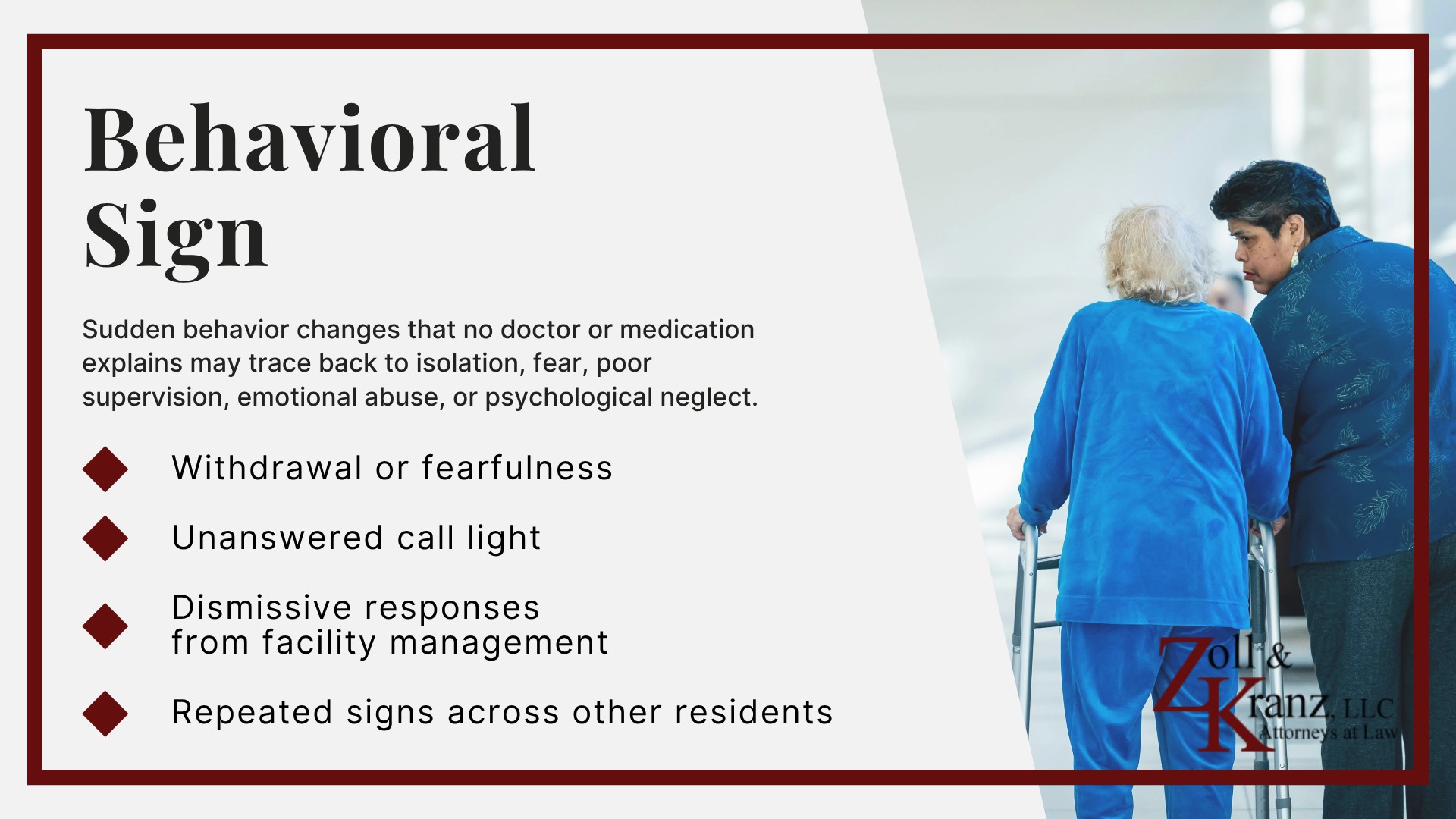 Behavioral Sign

Sudden behavior changes that no doctor or medication explains may trace back to isolation, fear, poor supervision, emotional abuse, or psychological neglect.

Withdrawal or fearfulness

Unanswered call light

Dismissive responses from facility management

Repeated signs across other residents

Zoll & Kranz, LLC
Attorneys at Law